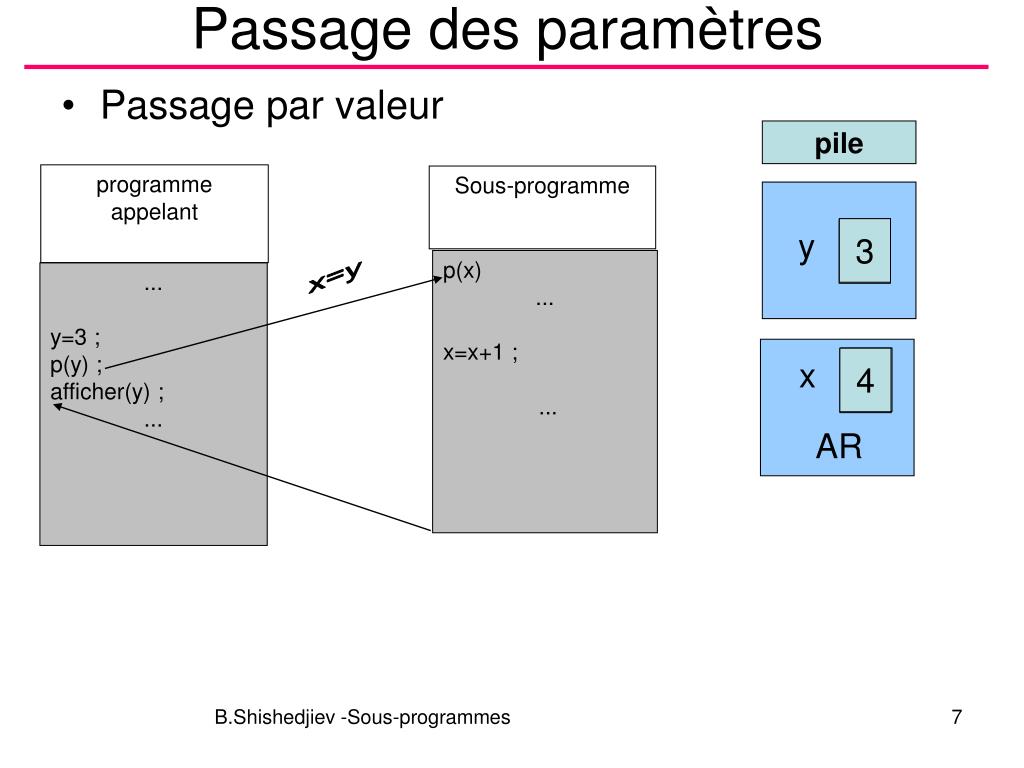 Passage des paramètres

• Passage par valeur

programme appelant

...

y=3 ;
p(y) ;
afficher(y) ;
...

x=y

Sous-programme

p(x)
...

x=x+1 ;

...

pile

y 3

x 4

AR

B.Shishedjiev -Sous-programmes

7